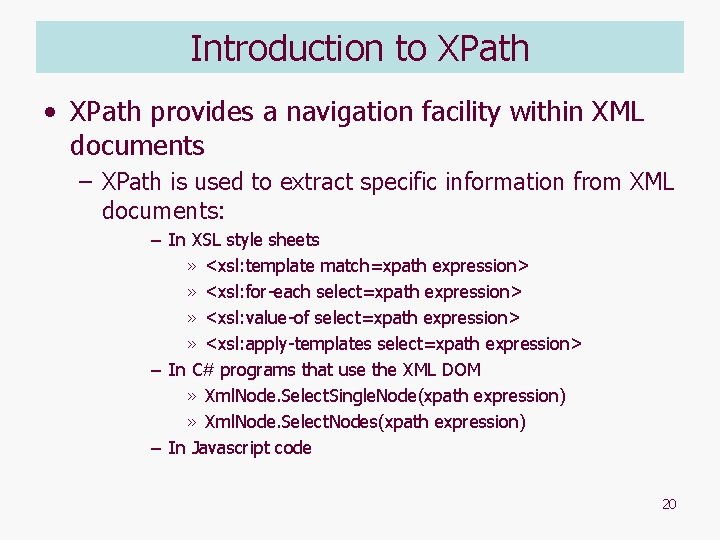 Introduction to XPath

• XPath provides a navigation facility within XML documents

– XPath is used to extract specific information from XML documents:

– In XSL style sheets

» <xsl:template match=xpath expression>

» <xsl:for-each select=xpath expression>

» <xsl:value-of select=xpath expression>

» <xsl:apply-templates select=xpath expression>

– In C# programs that use the XML DOM

» XmlNode.SelectSingleNode(xpath expression)

» XmlNode.SelectNodes(xpath expression)

– In Javascript code

20